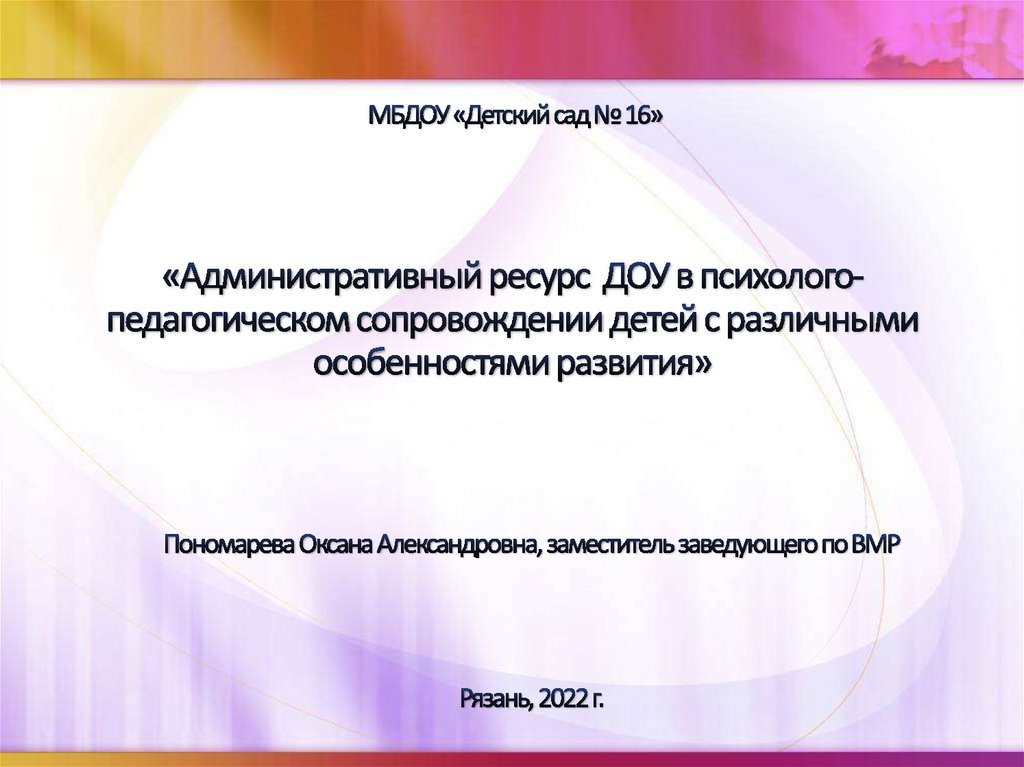 МБДОУ «Детский сад № 16»

«Административный ресурс ДОУ в психолого-педагогическом сопровождении детей с различными особенностями развития»

Пономарева Оксана Александровна, заместитель заведующего по ВМР

Рязань, 2022 г.